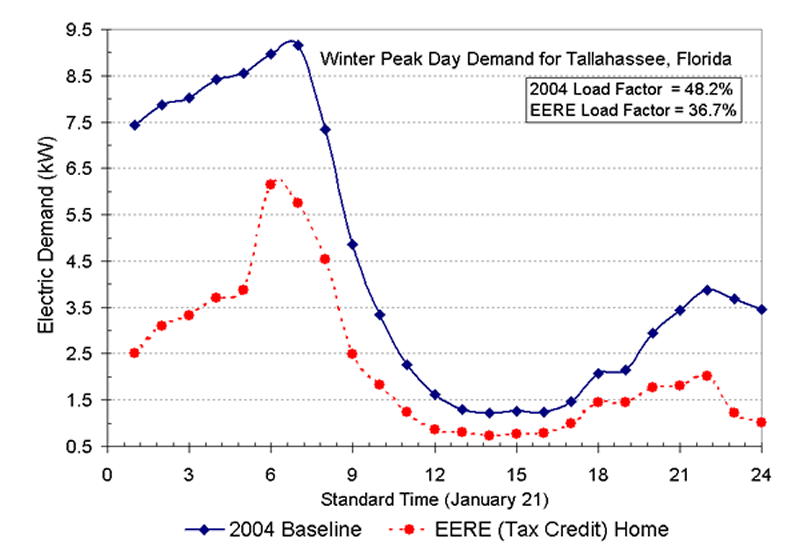 Winter Peak Day Demand for Tallahassee, Florida

2004 Load Factor = 48.2%
EERE Load Factor = 36.7%

Electric Demand (kW)

9.5
8.5
7.5
6.5
5.5
4.5
3.5
2.5
1.5
0.5

0 3 6 9 12 15 18 21 24

Standard Time (January 21)

2004 Baseline
EERE (Tax Credit) Home